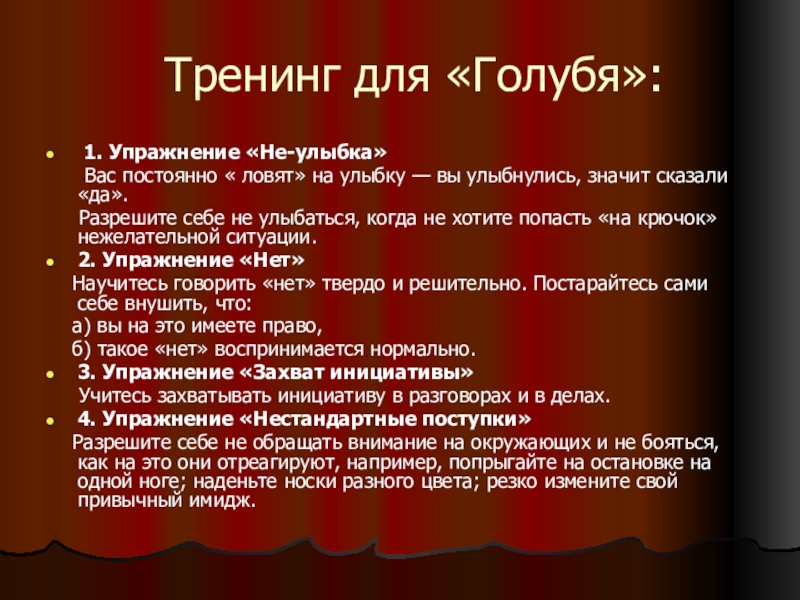 Тренинг для «Голубя»:

1. Упражнение «Не-улыбка»

Вас постоянно « ловят» на улыбку — вы улыбнулись, значит сказали «да».

Разрешите себе не улыбаться, когда не хотите попасть «на крючок» нежелательной ситуации.

2. Упражнение «Нет»

Научитесь говорить «нет» твердо и решительно. Постарайтесь сами себе внушить, что:

а) вы на это имеете право,

б) такое «нет» воспринимается нормально.

3. Упражнение «Захват инициативы»

Учитесь захватывать инициативу в разговорах и в делах.

4. Упражнение «Нестандартные поступки»

Разрешите себе не обращать внимание на окружающих и не бояться, как на это они отреагируют, например, попрыгайте на остановке на одной ноге; наденьте носки разного цвета; резко измените свой привычный имидж.